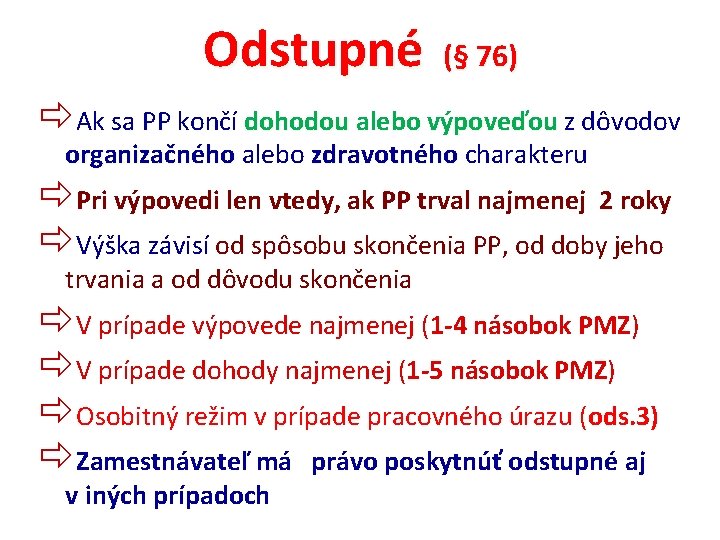 Odstupné (§ 76)

⇨ Ak sa PP končí dohodou alebo výpoveďou z dôvodov organizačného alebo zdravotného charakteru

⇨ Pri výpovedi len vtedy, ak PP trval najmenej 2 roky

⇨ Výška závisí od spôsobu skončenia PP, od doby jeho trvania a od dôvodu skončenia

⇨ V prípade výpovede najmenej (1-4 násobok PMZ)

⇨ V prípade dohody najmenej (1-5 násobok PMZ)

⇨ Osobitný režim v prípade pracovného úrazu (ods.3)

⇨ Zamestnávateľ má právo poskytnúť odstupné aj v iných prípadoch